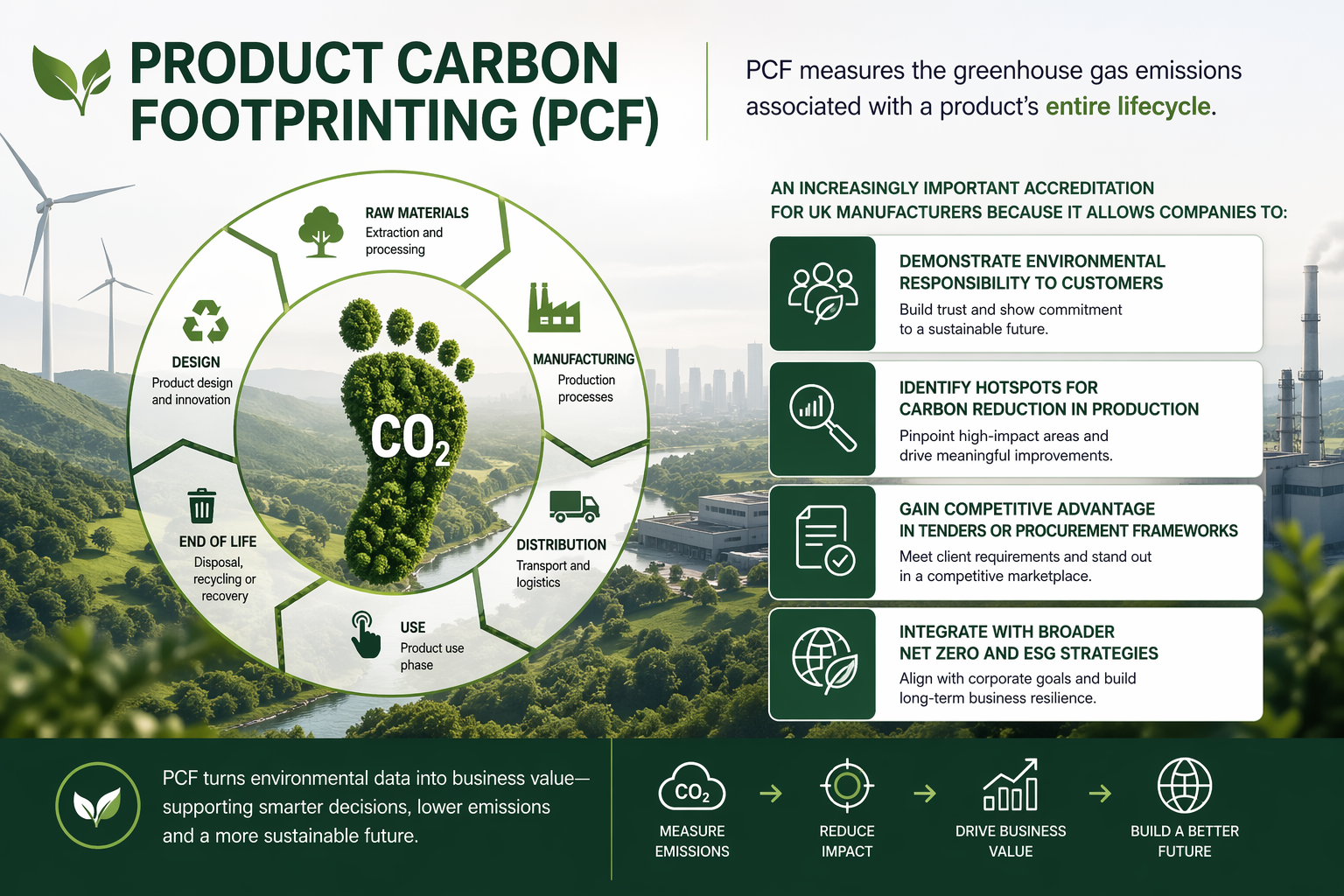 PRODUCT CARBON FOOTPRINTING (PCF)

PCF measures the greenhouse gas emissions associated with a product's entire lifecycle.

RAW MATERIALS
Extraction and processing

MANUFACTURING
Production processes

DISTRIBUTION
Transport and logistics

USE
Product use phase

END OF LIFE
Disposal, recycling or recovery

DESIGN
Product design and innovation

$CO_2$

AN INCREASINGLY IMPORTANT ACCREDITATION FOR UK MANUFACTURERS BECAUSE IT ALLOWS COMPANIES TO:

DEMONSTRATE ENVIRONMENTAL RESPONSIBILITY TO CUSTOMERS
Build trust and show commitment to a sustainable future.

IDENTIFY HOTSPOTS FOR CARBON REDUCTION IN PRODUCTION
Pinpoint high-impact areas and drive meaningful improvements.

GAIN COMPETITIVE ADVANTAGE IN TENDERS OR PROCUREMENT FRAMEWORKS
Meet client requirements and stand out in a competitive marketplace.

INTEGRATE WITH BROADER NET ZERO AND ESG STRATEGIES
Align with corporate goals and build long-term business resilience.

PCF turns environmental data into business value—supporting smarter decisions, lower emissions and a more sustainable future.

$CO_2$
MEASURE EMISSIONS

REDUCE IMPACT

DRIVE BUSINESS VALUE

BUILD A BETTER FUTURE